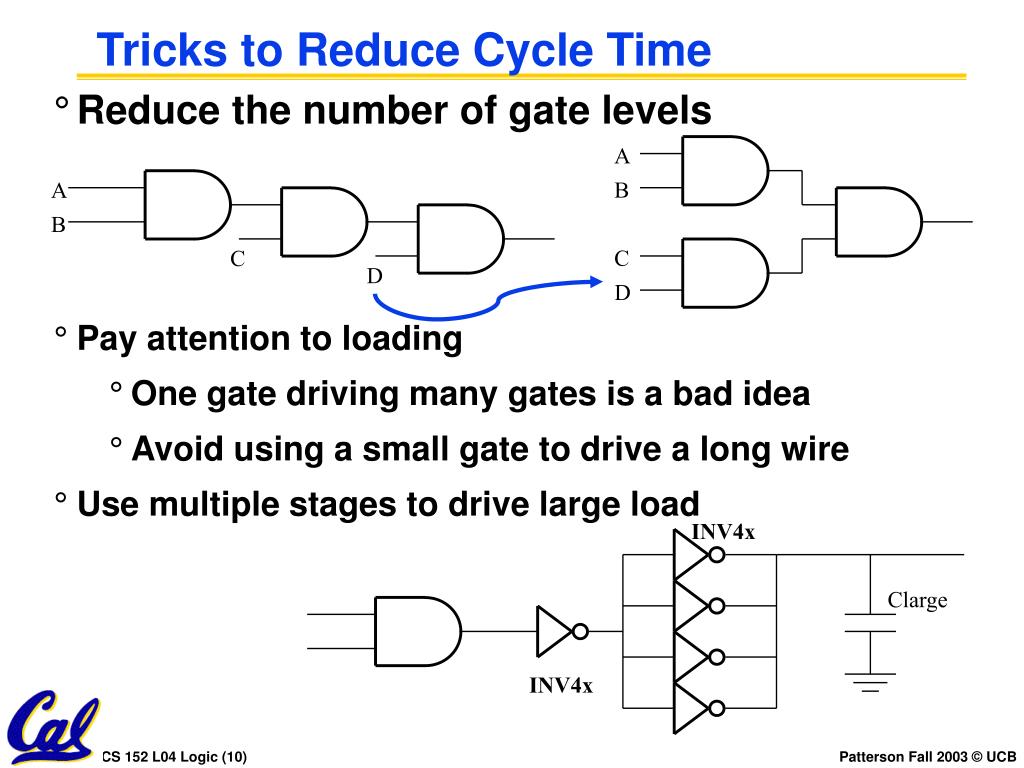 Tricks to Reduce Cycle Time

° Reduce the number of gate levels

A
B
C
D

A
B
C
D

° Pay attention to loading

° One gate driving many gates is a bad idea

° Avoid using a small gate to drive a long wire

° Use multiple stages to drive large load

INV4x
Clarge
INV4x

Cal

CS 152 L04 Logic (10)

Patterson Fall 2003 © UCB